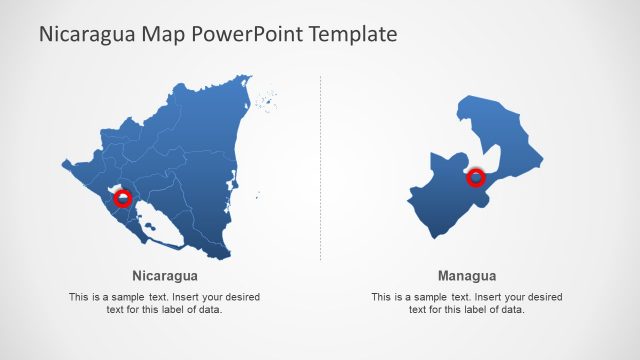 Nicaragua Map PowerPoint Template

Nicaragua

This is a sample text. Insert your desired text for this label of data.

Managua

This is a sample text. Insert your desired text for this label of data.